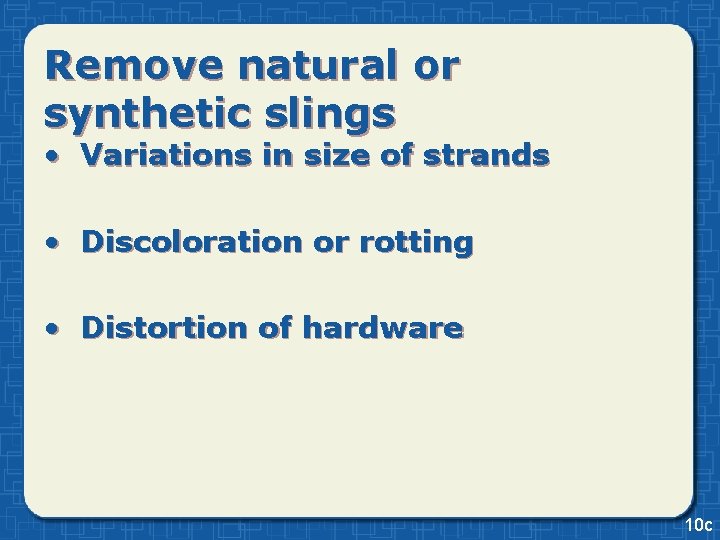 Remove natural or synthetic slings

• Variations in size of strands

• Discoloration or rotting

• Distortion of hardware

10c